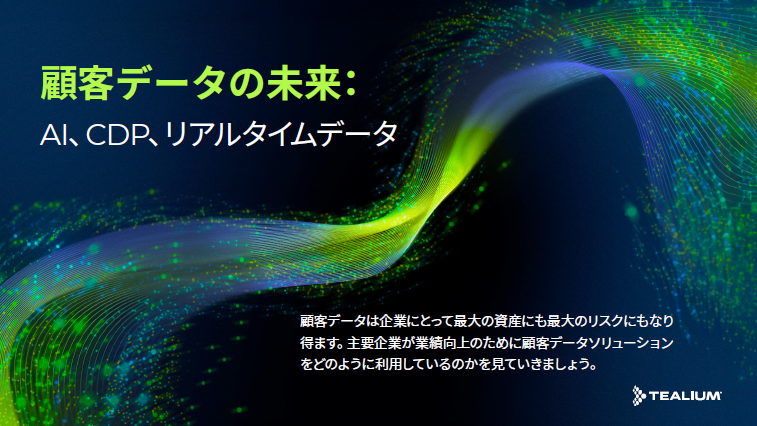 顧客データの未来:
AI、CDP、リアルタイムデータ

顧客データは企業にとって最大の資産にも最大のリスクにもなり得ます。主要企業が業績向上のために顧客データソリューションをどのように利用しているのかを見ていきましょう。

TEALIUM